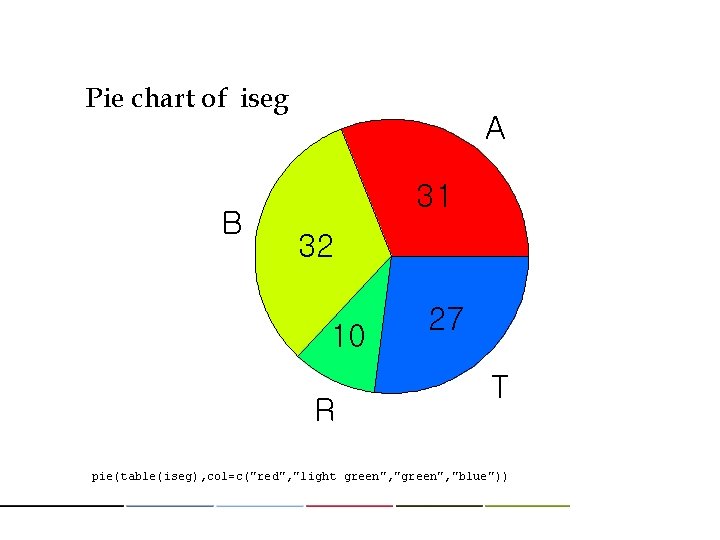 Pie chart of iseg

A
31
B
32
10
27
R
T

pie(table(iseg),col=c("red","light green","green","blue"))